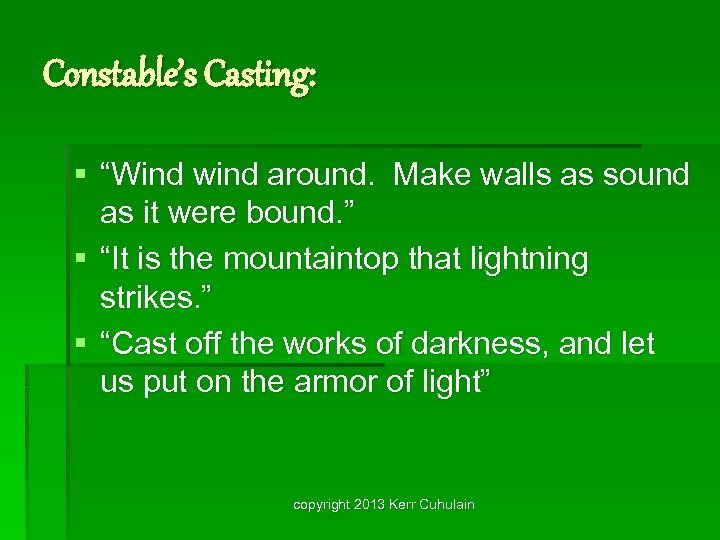 Constable's Casting:

▪ "Wind wind around. Make walls as sound as it were bound."
▪ "It is the mountaintop that lightning strikes."
▪ "Cast off the works of darkness, and let us put on the armor of light"

copyright 2013 Kerr Cuhulain